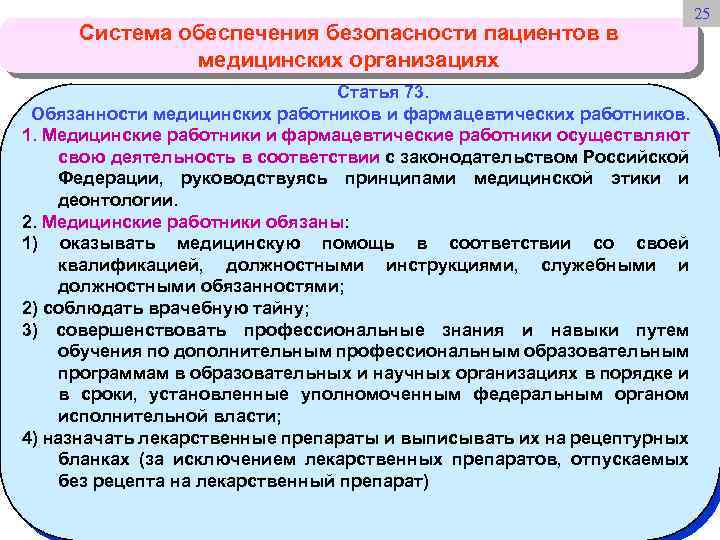 25

Система обеспечения безопасности пациентов в медицинских организациях

Статья 73.

Обязанности медицинских работников и фармацевтических работников.

1. Медицинские работники и фармацевтические работники осуществляют свою деятельность в соответствии с законодательством Российской Федерации, руководствуясь принципами медицинской этики и деонтологии.

2. Медицинские работники обязаны:

1) оказывать медицинскую помощь в соответствии со своей квалификацией, должностными инструкциями, служебными и должностными обязанностями;

2) соблюдать врачебную тайну;

3) совершенствовать профессиональные знания и навыки путем обучения по дополнительным профессиональным образовательным программам в образовательных и научных организациях в порядке и в сроки, установленные уполномоченным федеральным органом исполнительной власти;

4) назначать лекарственные препараты и выписывать их на рецептурных бланках (за исключением лекарственных препаратов, отпускаемых без рецепта на лекарственный препарат)